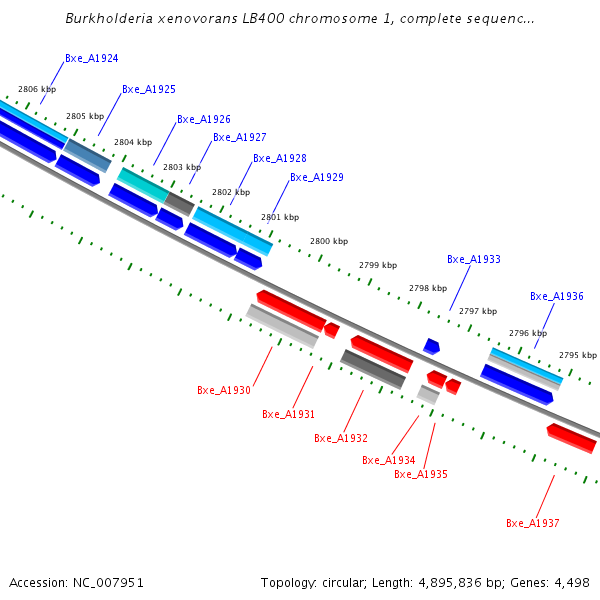 Burkholderia xenovorans LB400 chromosome 1, complete sequenc...

Bxe_A1924
2806 kbp
Bxe_A1925
2805 kbp
Bxe_A1926
2804 kbp
Bxe_A1927
2803 kbp
Bxe_A1928
2802 kbp
Bxe_A1929
2801 kbp
2800 kbp
2799 kbp
Bxe_A1933
2798 kbp
2797 kbp
Bxe_A1936
2796 kbp
2795 kbp

Bxe_A1930
Bxe_A1931
Bxe_A1932
Bxe_A1934
Bxe_A1935
Bxe_A1937

Accession: NC_007951
Topology: circular; Length: 4,895,836 bp; Genes: 4,498